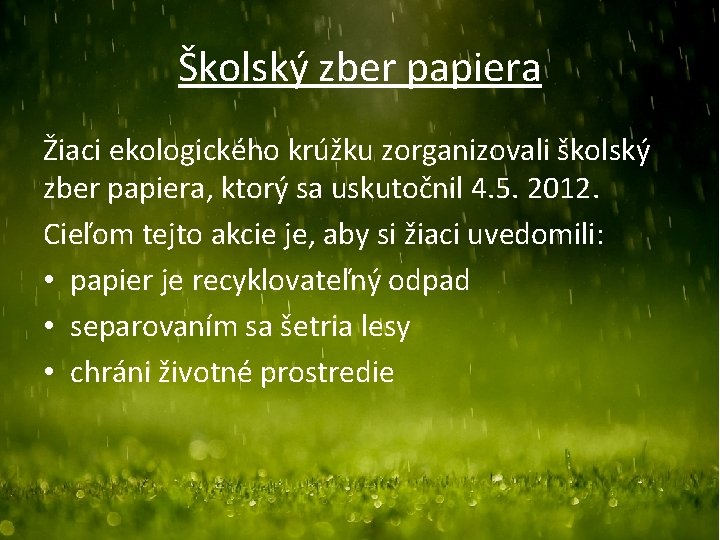 Školský zber papiera

Žiaci ekologického krúžku zorganizovali školský zber papiera, ktorý sa uskutočnil 4.5. 2012.

Cieľom tejto akcie je, aby si žiaci uvedomili:

• papier je recyklovateľný odpad
• separovaním sa šetria lesy
• chráni životné prostredie